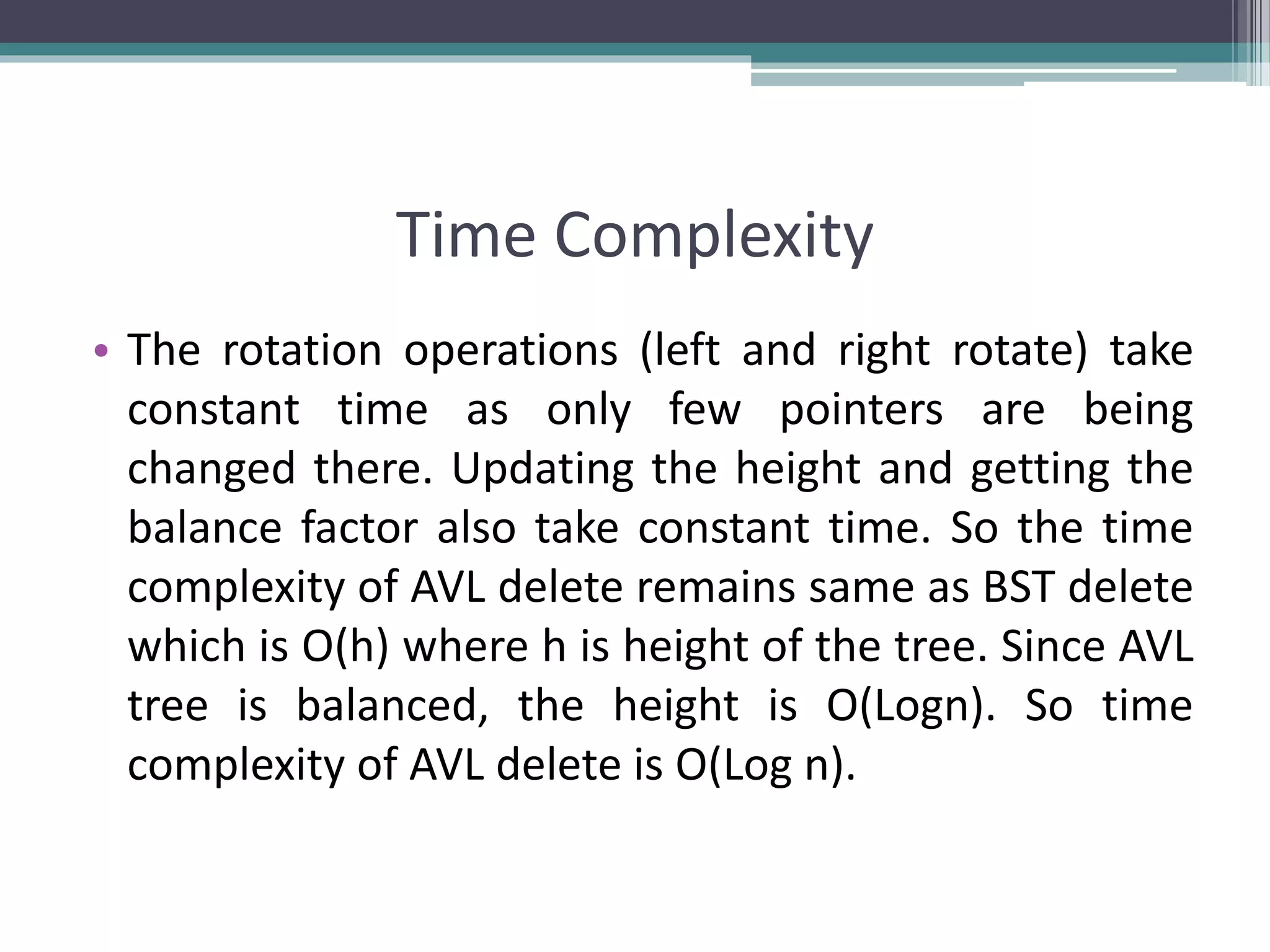 Time Complexity

• The rotation operations (left and right rotate) take constant time as only few pointers are being changed there. Updating the height and getting the balance factor also take constant time. So the time complexity of AVL delete remains same as BST delete which is O(h) where h is height of the tree. Since AVL tree is balanced, the height is O(Logn). So time complexity of AVL delete is O(Log n).